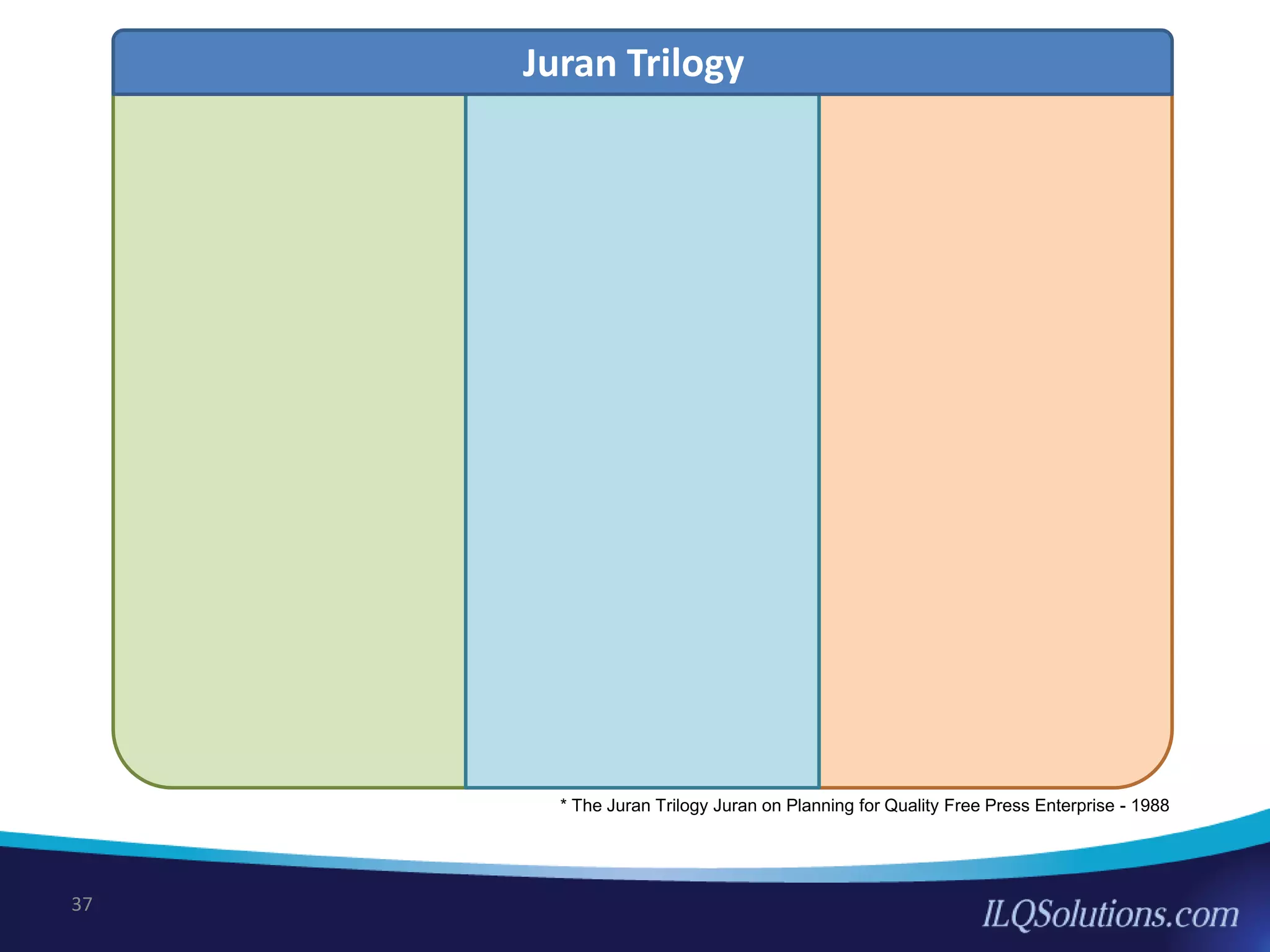 Juran Trilogy

* The Juran Trilogy Juran on Planning for Quality Free Press Enterprise - 1988

37

ILQSolutions.com